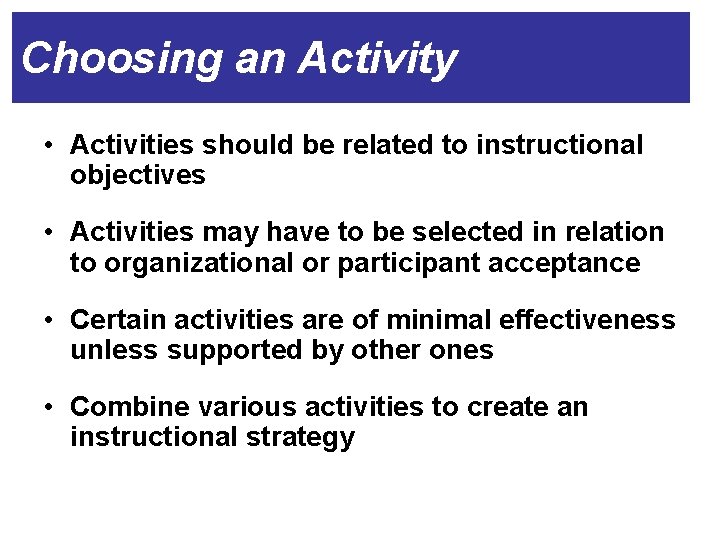 Choosing an Activity

• Activities should be related to instructional objectives

• Activities may have to be selected in relation to organizational or participant acceptance

• Certain activities are of minimal effectiveness unless supported by other ones

• Combine various activities to create an instructional strategy